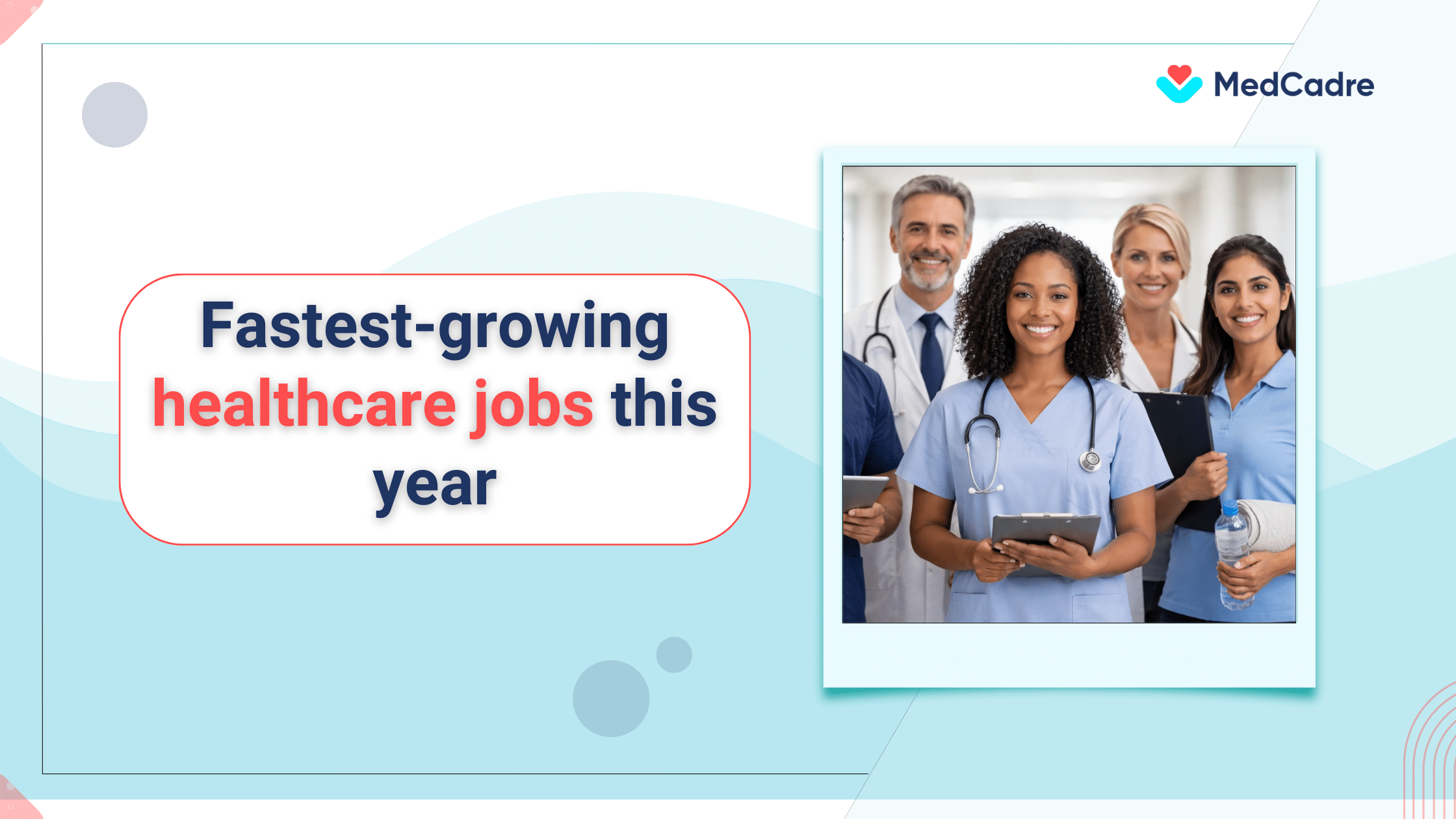 MedCadre

Fastest-growing healthcare jobs this year